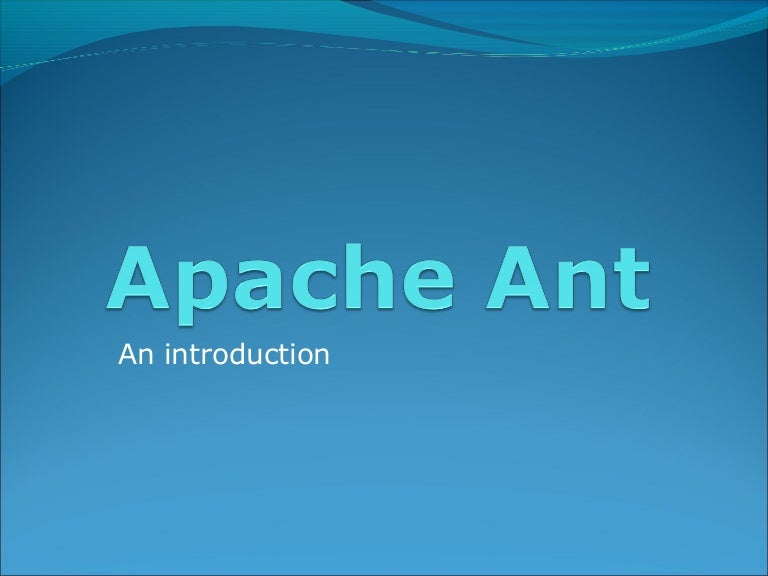 Apache Ant

An introduction